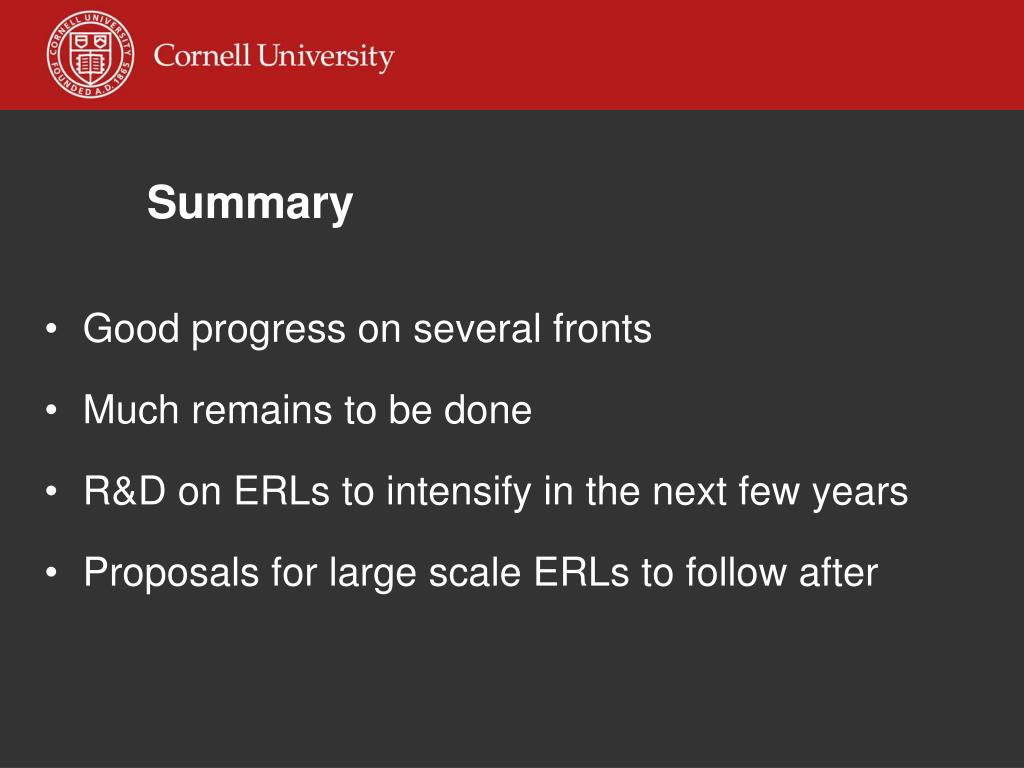 CORNELL UNIVERSITY FOUNDED A.D. 1865

Cornell University

Summary

• Good progress on several fronts

• Much remains to be done

• R&D on ERLs to intensify in the next few years

• Proposals for large scale ERLs to follow after